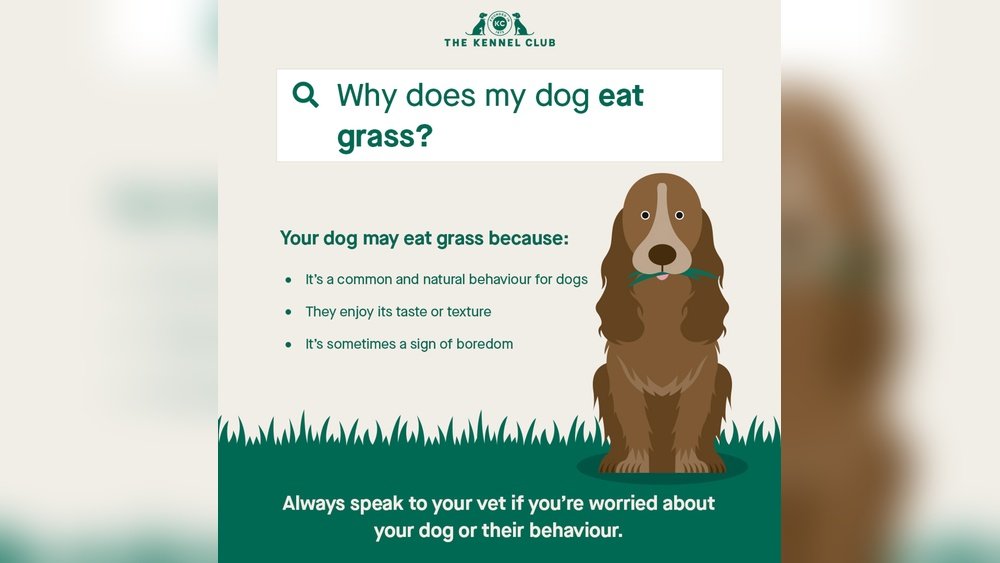 KC
THE KENNEL CLUB

Why does my dog eat grass?

Your dog may eat grass because:

• It's a common and natural behaviour for dogs
• They enjoy its taste or texture
• It's sometimes a sign of boredom

Always speak to your vet if you're worried about your dog or their behaviour.